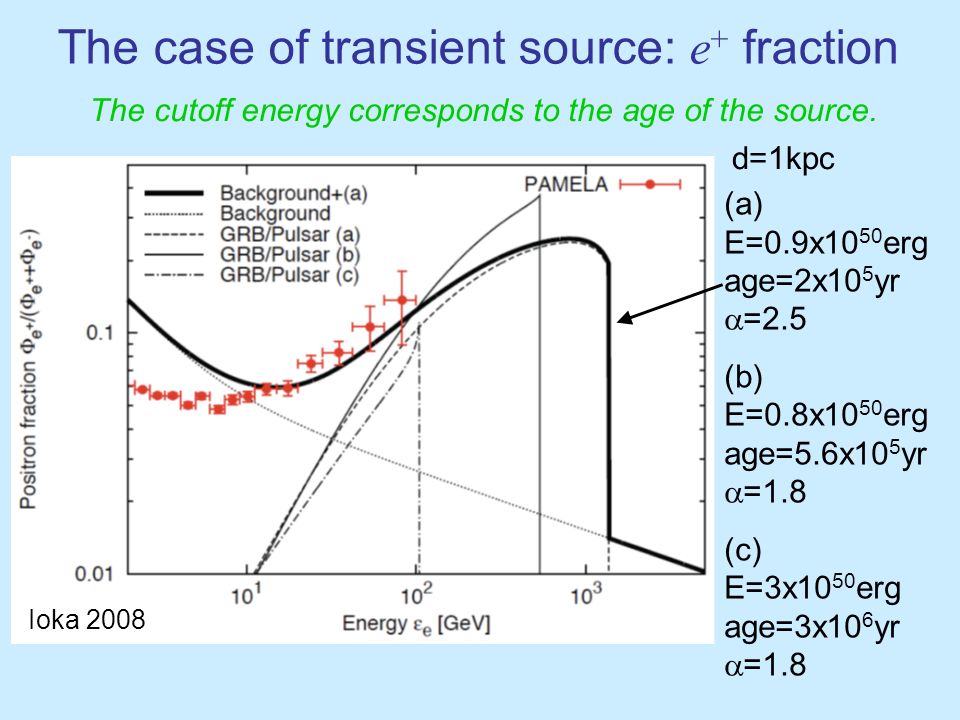 The case of transient source: $e^+$ fraction

The cutoff energy corresponds to the age of the source.

Background+(a)
Background
GRB/Pulsar (a)
GRB/Pulsar (b)
GRB/Pulsar (c)

PAMELA

Positron fraction $\Phi_{e^+}/(\Phi_{e^+}+\Phi_{e^-})$

0.1

0.01

$10^1$ $10^2$ $10^3$

Energy $\varepsilon_e$ [GeV]

Ioka 2008

d=1kpc

(a)
E=0.9x$10^{50}$erg
age=2x$10^5$yr
$\alpha$=2.5

(b)
E=0.8x$10^{50}$erg
age=5.6x$10^5$yr
$\alpha$=1.8

(c)
E=3x$10^{50}$erg
age=3x$10^6$yr
$\alpha$=1.8